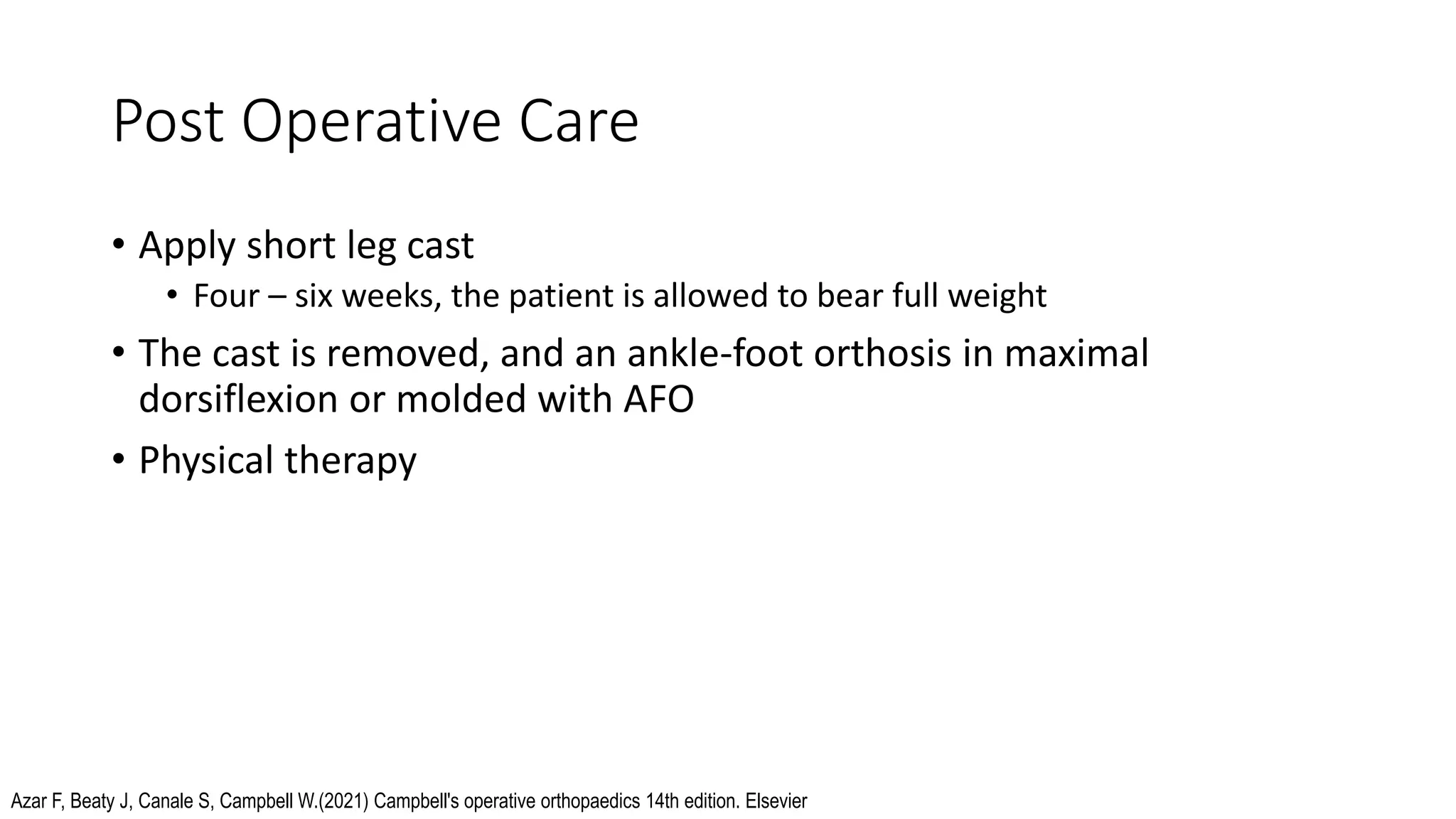 Post Operative Care

• Apply short leg cast
  • Four – six weeks, the patient is allowed to bear full weight
• The cast is removed, and an ankle-foot orthosis in maximal dorsiflexion or molded with AFO
• Physical therapy

Azar F, Beaty J, Canale S, Campbell W.(2021) Campbell's operative orthopaedics 14th edition. Elsevier